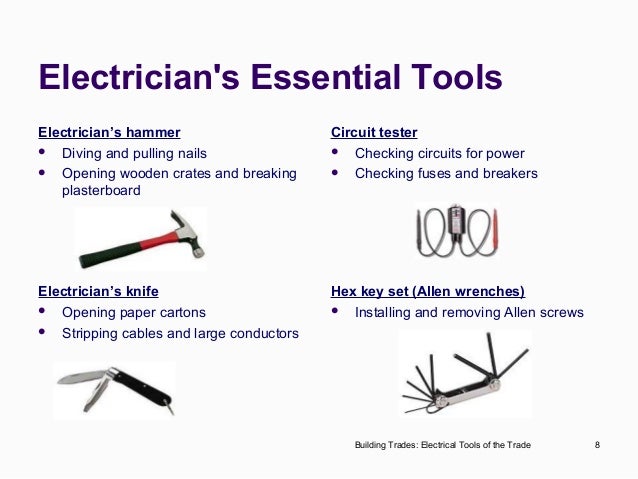 Electrician's Essential Tools

Electrician's hammer
- Diving and pulling nails
- Opening wooden crates and breaking plasterboard

Electrician's knife
- Opening paper cartons
- Stripping cables and large conductors

Circuit tester
- Checking circuits for power
- Checking fuses and breakers

Hex key set (Allen wrenches)
- Installing and removing Allen screws

Building Trades: Electrical Tools of the Trade 8